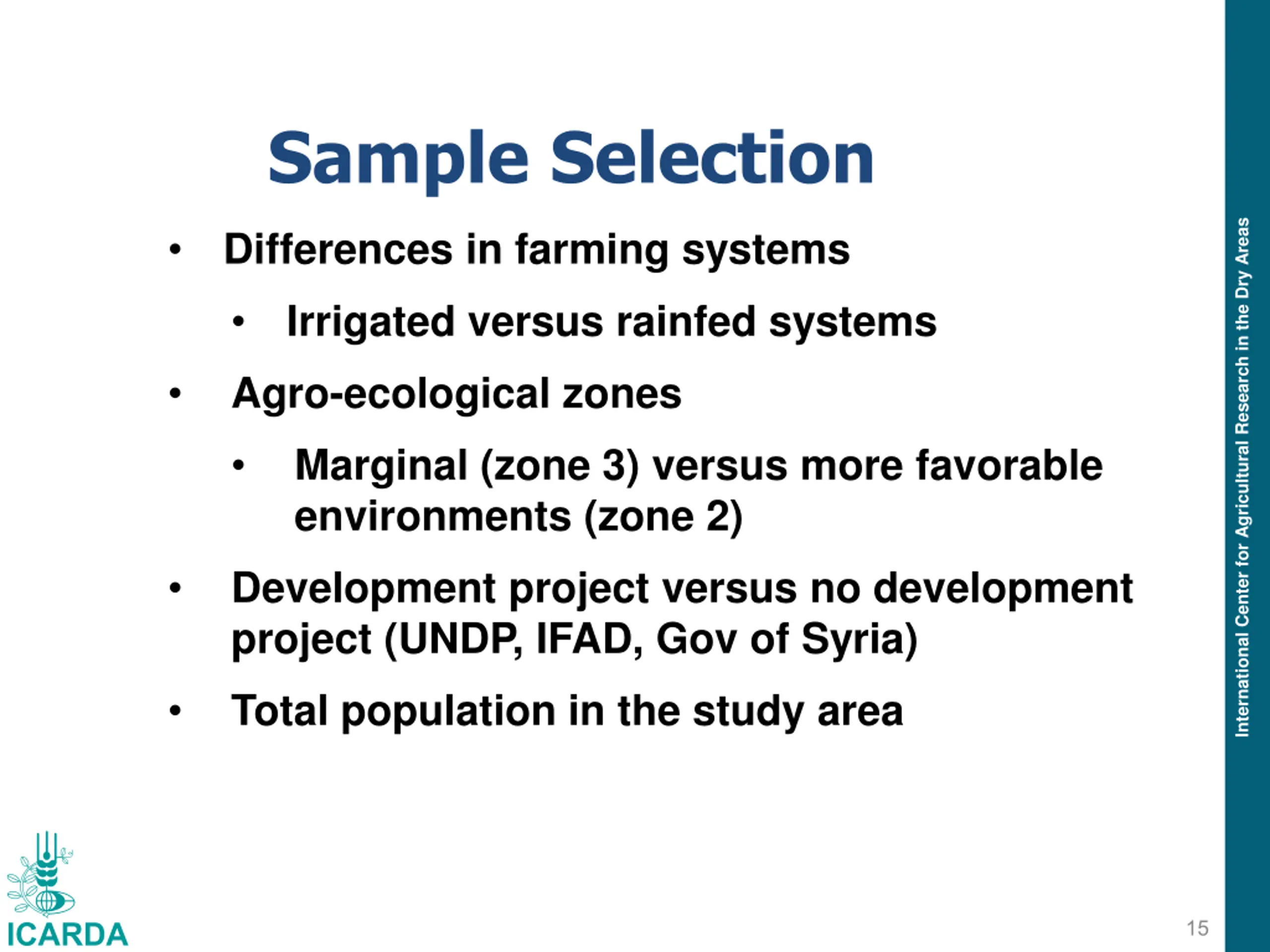 Sample Selection

• Differences in farming systems
  • Irrigated versus rainfed systems
• Agro-ecological zones
  • Marginal (zone 3) versus more favorable environments (zone 2)
• Development project versus no development project (UNDP, IFAD, Gov of Syria)
• Total population in the study area

International Center for Agricultural Research in the Dry Areas

ICARDA

15